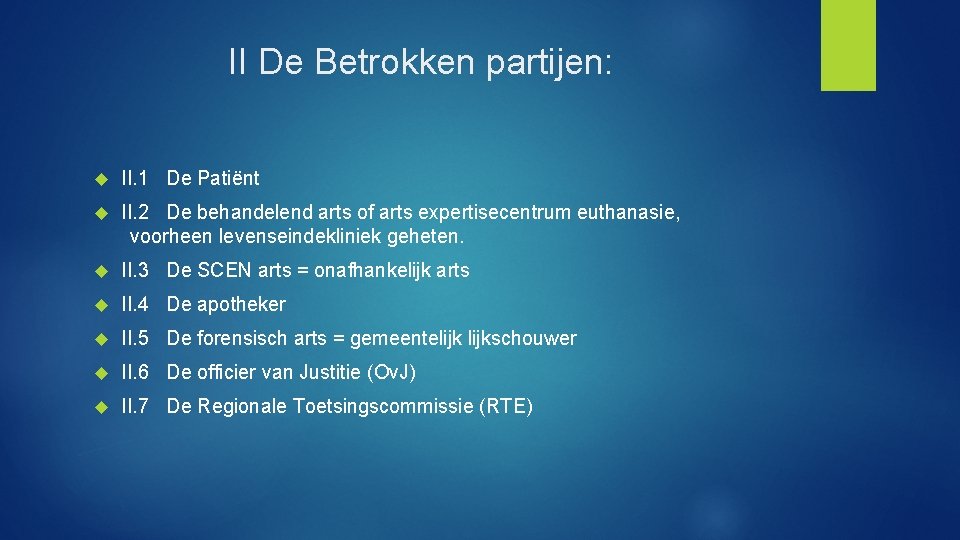 II De Betrokken partijen:

II.1 De Patiënt

II.2 De behandelend arts of arts expertisecentrum euthanasie, voorheen levenseindekliniek geheten.

II.3 De SCEN arts = onafhankelijk arts

II.4 De apotheker

II.5 De forensisch arts = gemeentelijk lijkschouwer

II.6 De officier van Justitie (OvJ)

II.7 De Regionale Toetsingscommissie (RTE)